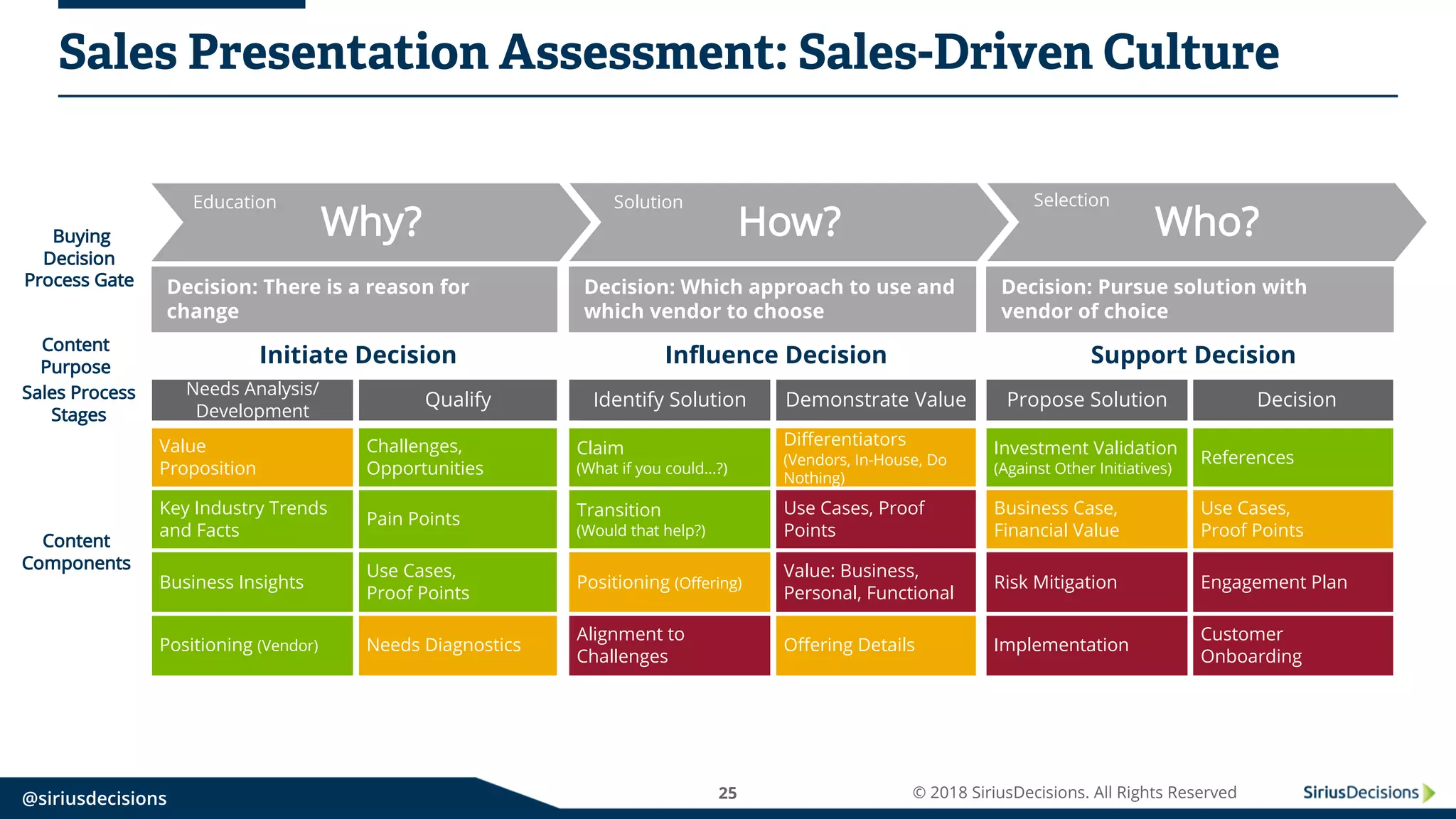 Sales Presentation Assessment: Sales-Driven Culture

Buying Decision Process Gate

Education Why?

Solution How?

Selection Who?

Decision: There is a reason for change

Decision: Which approach to use and which vendor to choose

Decision: Pursue solution with vendor of choice

Content Purpose

Initiate Decision

Influence Decision

Support Decision

Sales Process Stages

Content Components

| Needs Analysis/ Development | Qualify | Identify Solution | Demonstrate Value | Propose Solution | Decision |
|---|---|---|---|---|---|
| Value Proposition | Challenges, Opportunities | Claim (What if you could...?) | Differentiators (Vendors, In-House, Do Nothing) | Investment Validation (Against Other Initiatives) | References |
| Key Industry Trends and Facts | Pain Points | Transition (Would that help?) | Use Cases, Proof Points | Business Case, Financial Value | Use Cases, Proof Points |
| Business Insights | Use Cases, Proof Points | Positioning (Offering) | Value: Business, Personal, Functional | Risk Mitigation | Engagement Plan |
| Positioning (Vendor) | Needs Diagnostics | Alignment to Challenges | Offering Details | Implementation | Customer Onboarding |

@siriusdecisions

25

© 2018 SiriusDecisions. All Rights Reserved

SiriusDecisions